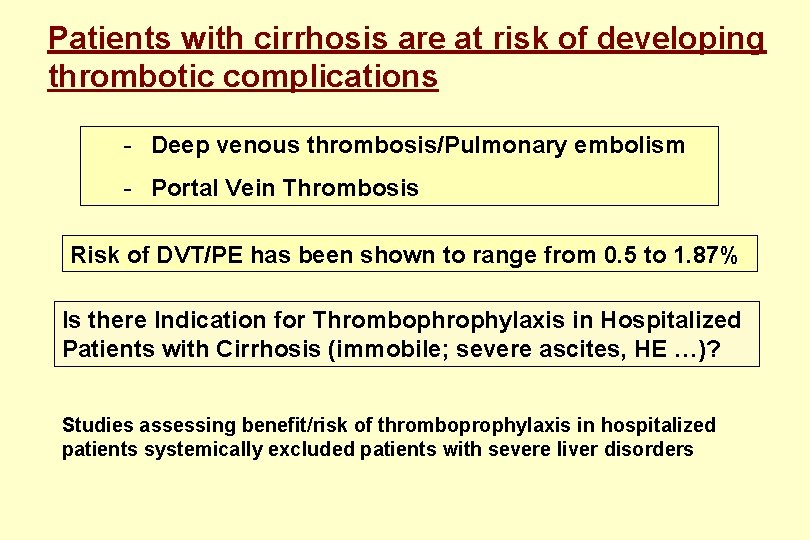 Patients with cirrhosis are at risk of developing thrombotic complications

- Deep venous thrombosis/Pulmonary embolism
- Portal Vein Thrombosis

Risk of DVT/PE has been shown to range from 0.5 to 1.87%

Is there Indication for Thrombophrophylaxis in Hospitalized Patients with Cirrhosis (immobile; severe ascites, HE …)?

Studies assessing benefit/risk of thromboprophylaxis in hospitalized patients systemically excluded patients with severe liver disorders